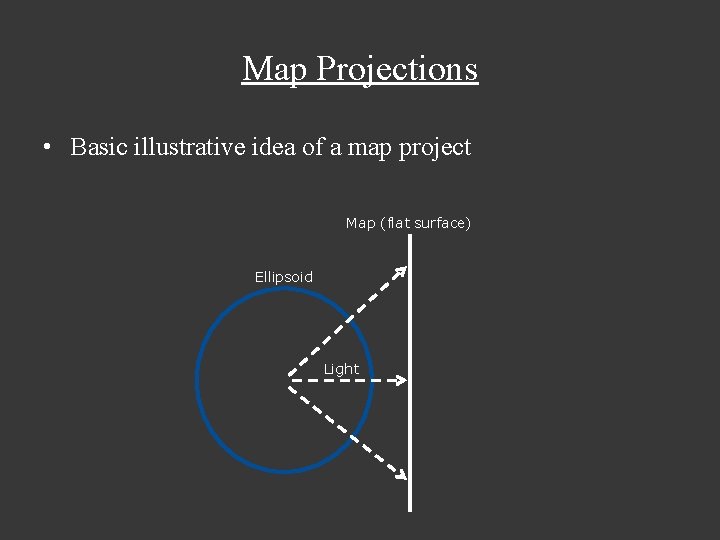 Map Projections

• Basic illustrative idea of a map project

Map (flat surface)

Ellipsoid

Light